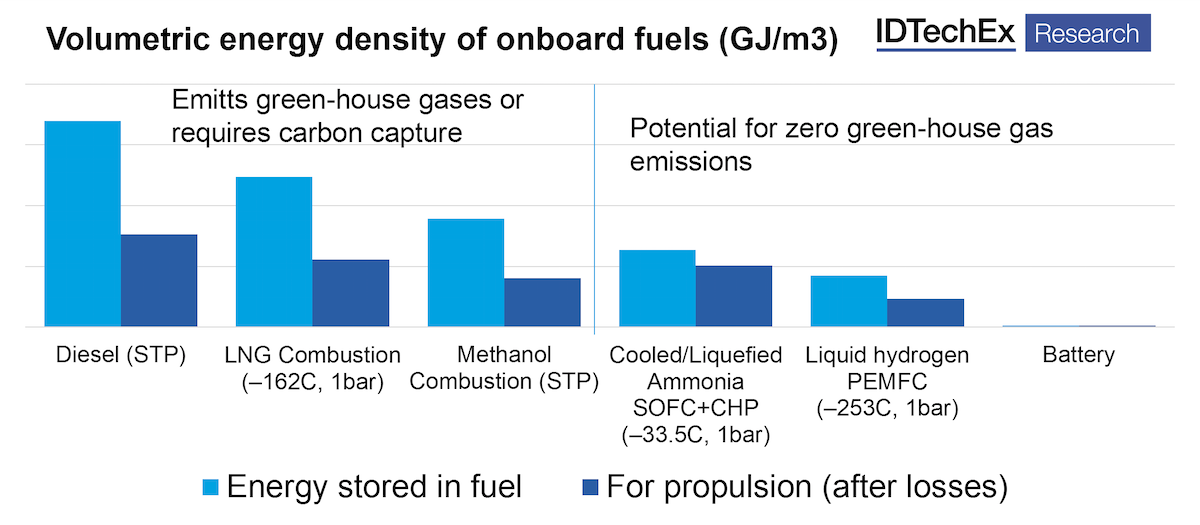 Volumetric energy density of onboard fuels (GJ/m3)

IDTechEx Research

Emitts green-house gases or requires carbon capture

Potential for zero green-house gas emissions

Diesel (STP)

LNG Combustion (–162C, 1bar)

Methanol Combustion (STP)

Cooled/Liquefied Ammonia SOFC+CHP (–33.5C, 1bar)

Liquid hydrogen PEMFC (–253C, 1bar)

Battery

Energy stored in fuel

For propulsion (after losses)